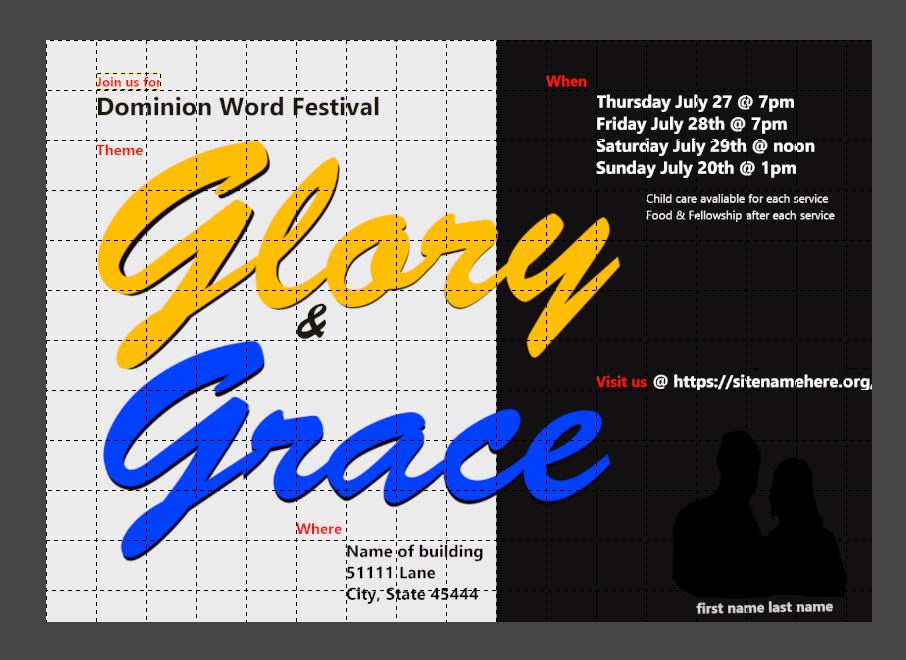 Join us for
Dominion Word Festival

Theme
Glory
&
Grace

Where
Name of building
51111 Lane
City, State 45444

When
Thursday July 27 @ 7pm
Friday July 28th @ 7pm
Saturday July 29th @ noon
Sunday July 20th @ 1pm

Child care avaliable for each service
Food & Fellowship after each service

Visit us @ https://sitenamehere.org/

first name last name